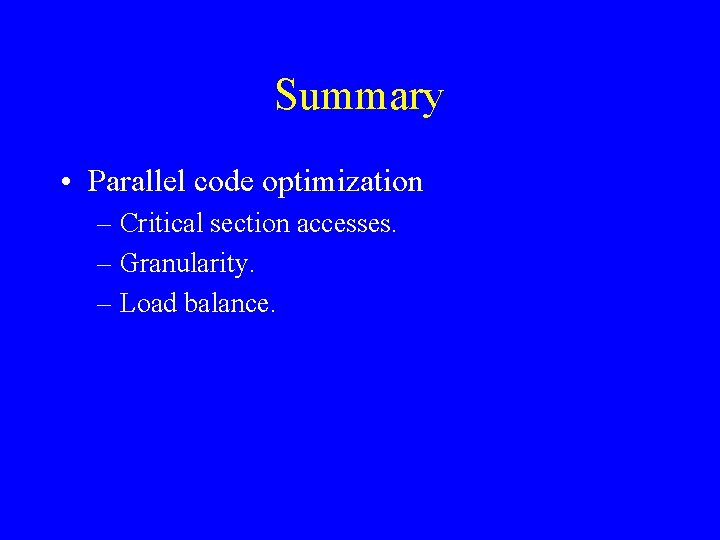 Summary

• Parallel code optimization
– Critical section accesses.
– Granularity.
– Load balance.